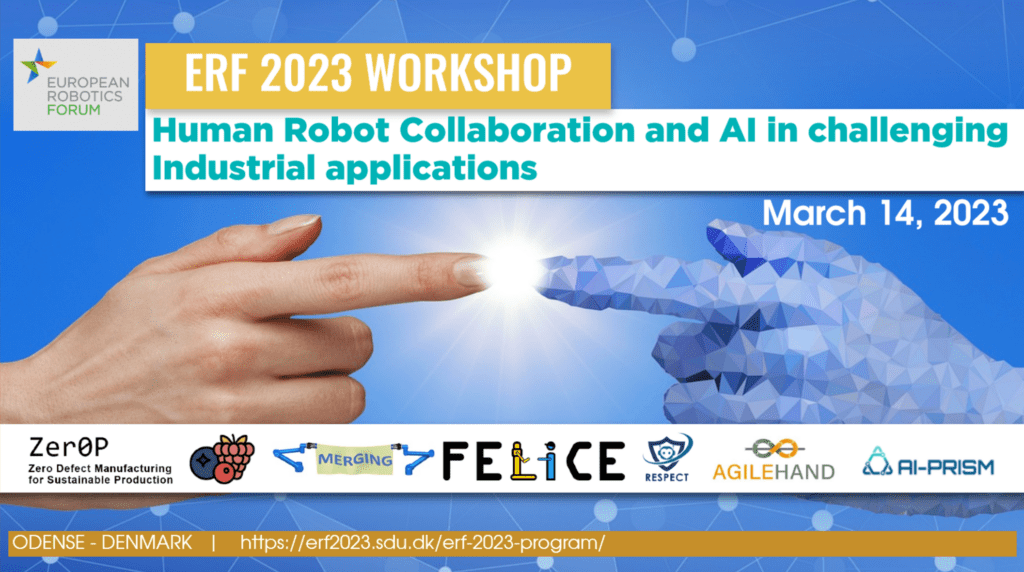 EUROPEAN ROBOTICS FORUM

ERF 2023 WORKSHOP

Human Robot Collaboration and AI in challenging Industrial applications

March 14, 2023

Zer0P
Zero Defect Manufacturing for Sustainable Production

MERGING

FELICE

RESPECT

AGILEHAND

AI-PRISM

ODENSE - DENMARK | https://erf2023.sdu.dk/erf-2023-program/